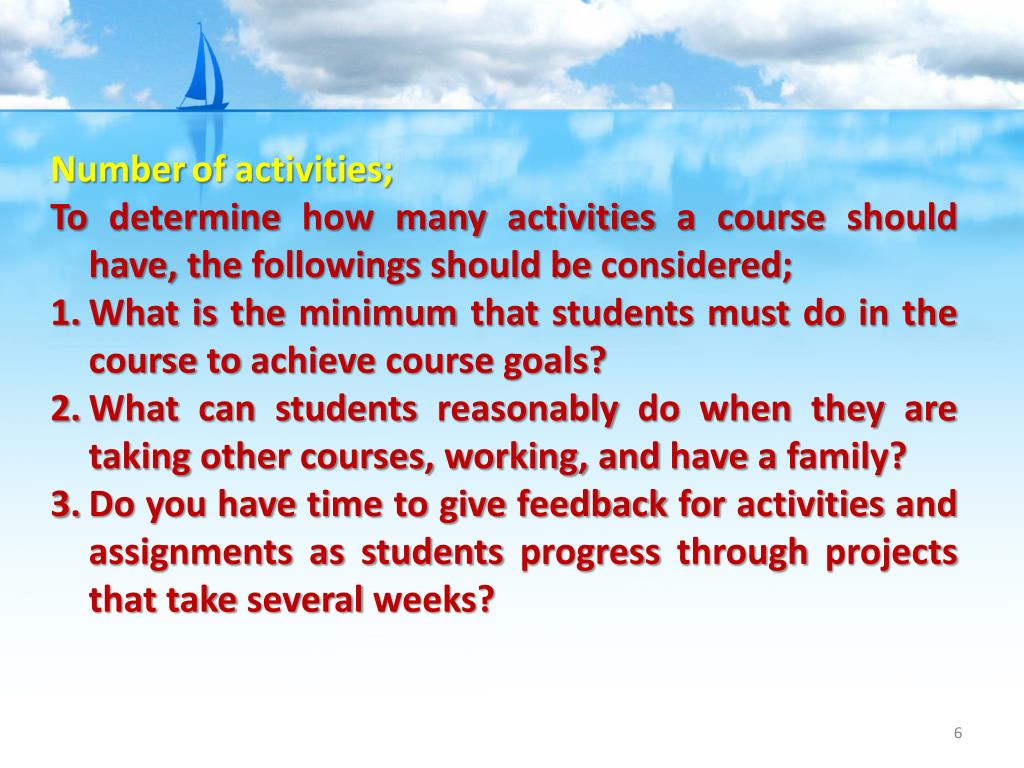 Number of activities;

To determine how many activities a course should have, the followings should be considered;

1. What is the minimum that students must do in the course to achieve course goals?
2. What can students reasonably do when they are taking other courses, working, and have a family?
3. Do you have time to give feedback for activities and assignments as students progress through projects that take several weeks?

6